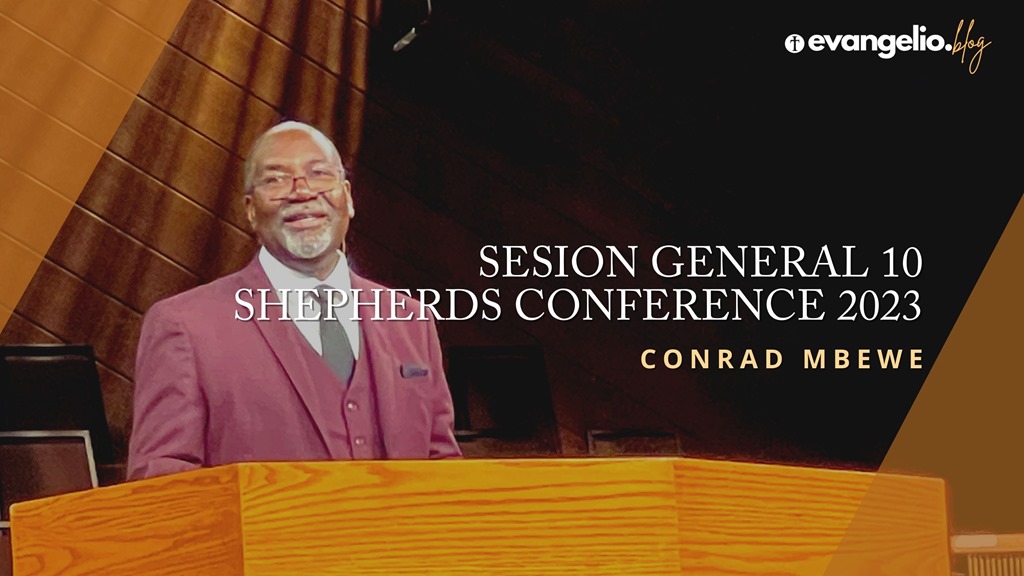 evangelio.blog

SESION GENERAL 10
SHEPHERDS CONFERENCE 2023

CONRAD MBEWE